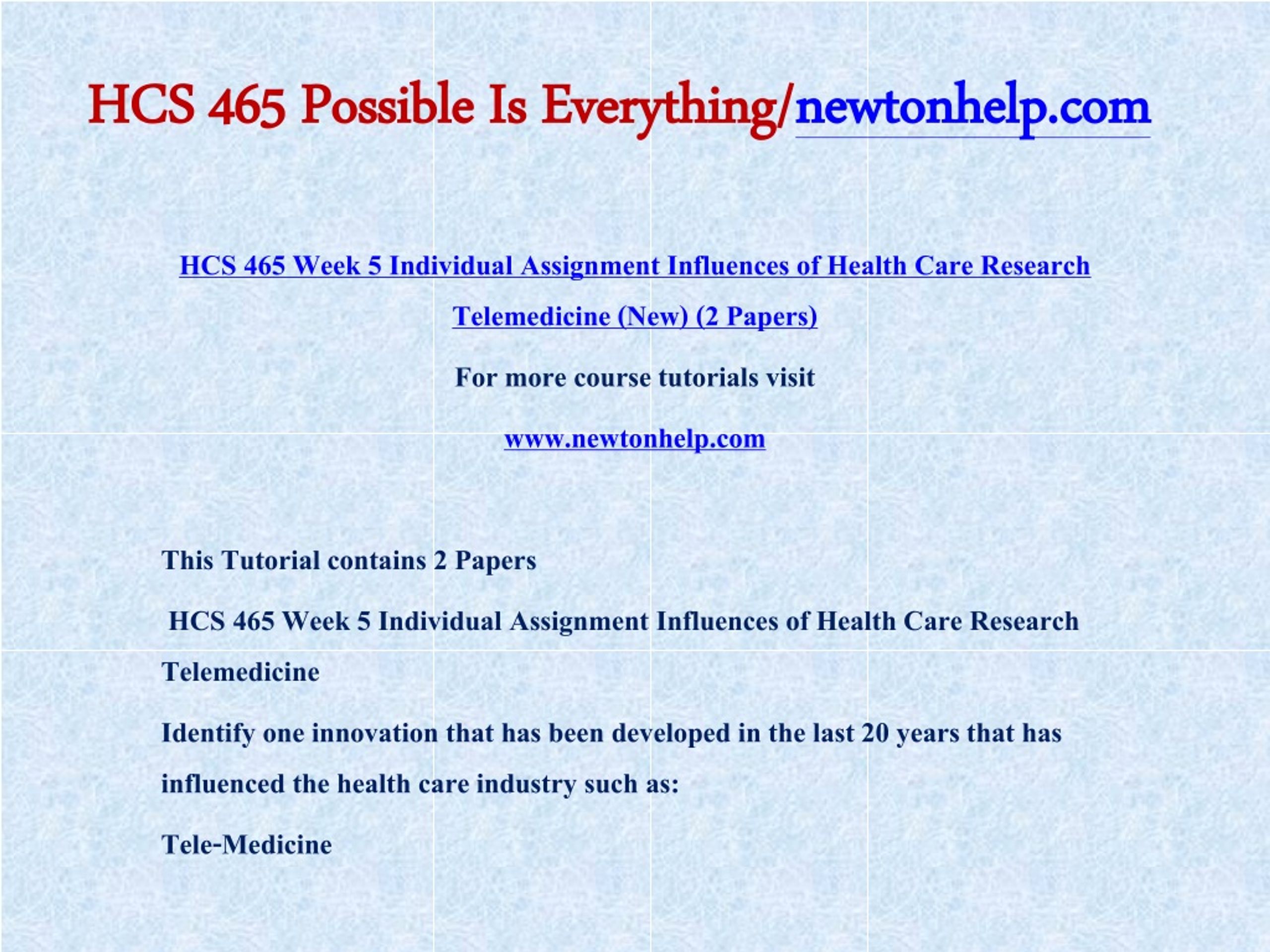 HCS 465 Possible Is Everything/newtonhelp.com

HCS 465 Week 5 Individual Assignment Influences of Health Care Research Telemedicine (New) (2 Papers)

For more course tutorials visit

www.newtonhelp.com

This Tutorial contains 2 Papers

HCS 465 Week 5 Individual Assignment Influences of Health Care Research Telemedicine

Identify one innovation that has been developed in the last 20 years that has influenced the health care industry such as:

Tele-Medicine